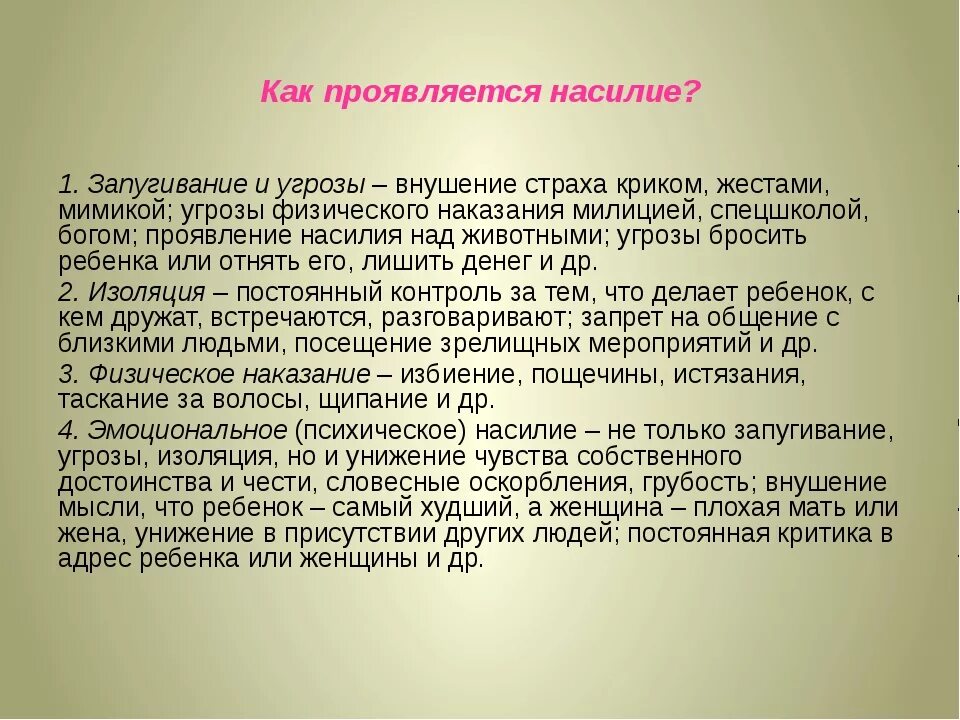 Как проявляется насилие?

1. Запугивание и угрозы – внушение страха криком, жестами, мимикой; угрозы физического наказания милицией, спецшколой, богом; проявление насилия над животными; угрозы бросить ребенка или отнять его, лишить денег и др.

2. Изоляция – постоянный контроль за тем, что делает ребенок, с кем дружат, встречаются, разговаривают; запрет на общение с близкими людьми, посещение зрелищных мероприятий и др.

3. Физическое наказание – избиение, пощечины, истязания, таскание за волосы, щипание и др.

4. Эмоциональное (психическое) насилие – не только запугивание, угрозы, изоляция, но и унижение чувства собственного достоинства и чести, словесные оскорбления, грубость; внушение мысли, что ребенок – самый худший, а женщина – плохая мать или жена, унижение в присутствии других людей; постоянная критика в адрес ребенка или женщины и др.